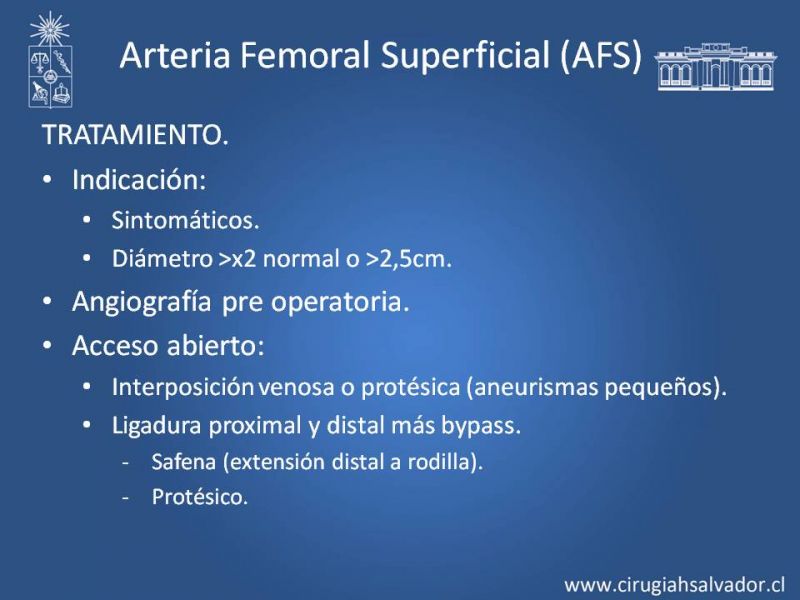 Arteria Femoral Superficial (AFS)

TRATAMIENTO.

• Indicación:
  • Sintomáticos.
  • Diámetro >x2 normal o >2,5cm.
• Angiografía pre operatoria.
• Acceso abierto:
  • Interposición venosa o protésica (aneurismas pequeños).
  • Ligadura proximal y distal más bypass.
    - Safena (extensión distal a rodilla).
    - Protésico.

www.cirugiahsalvador.cl